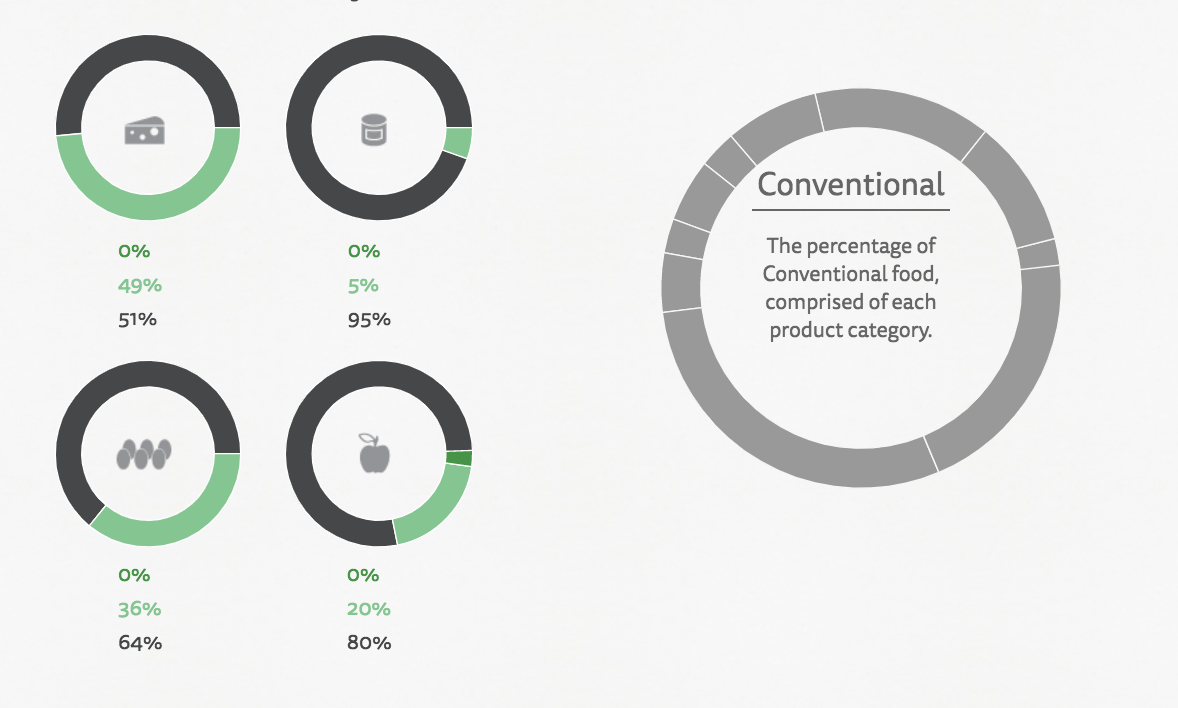 0%
49%
51%

0%
5%
95%

0%
36%
64%

0%
20%
80%

Conventional

The percentage of Conventional food, comprised of each product category.